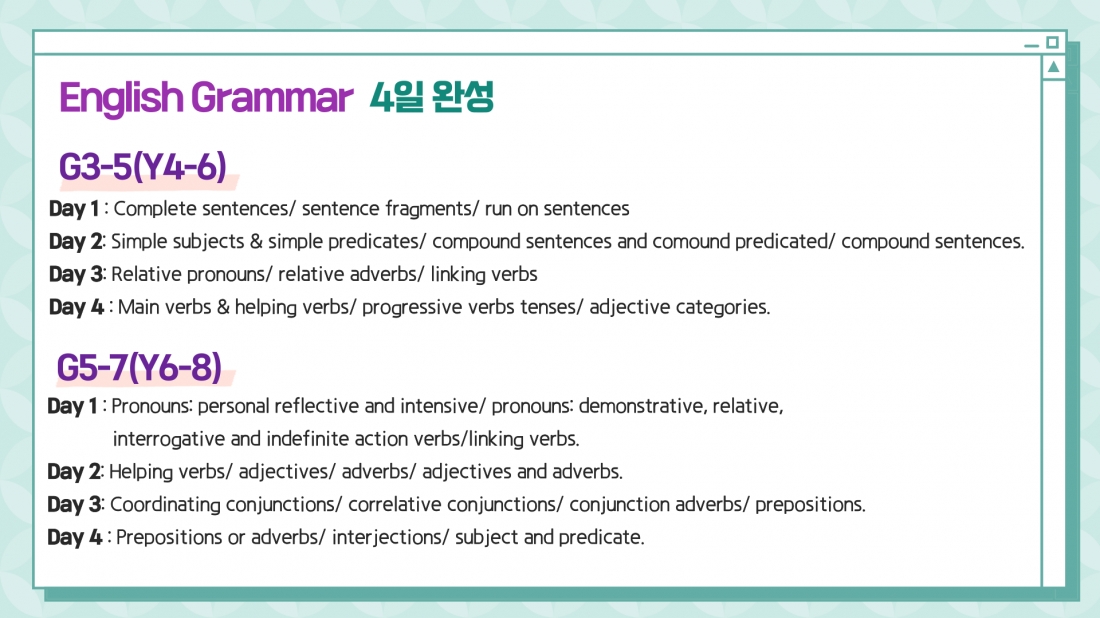 English Grammar 4일 완성

G3-5(Y4-6)

Day 1 : Complete sentences/ sentence fragments/ run on sentences

Day 2: Simple subjects & simple predicates/ compound sentences and comound predicated/ compound sentences.

Day 3: Relative pronouns/ relative adverbs/ linking verbs

Day 4 : Main verbs & helping verbs/ progressive verbs tenses/ adjective categories.

G5-7(Y6-8)

Day 1 : Pronouns: personal reflective and intensive/ pronouns: demonstrative, relative, interrogative and indefinite action verbs/linking verbs.

Day 2: Helping verbs/ adjectives/ adverbs/ adjectives and adverbs.

Day 3: Coordinating conjunctions/ correlative conjunctions/ conjunction adverbs/ prepositions.

Day 4 : Prepositions or adverbs/ interjections/ subject and predicate.